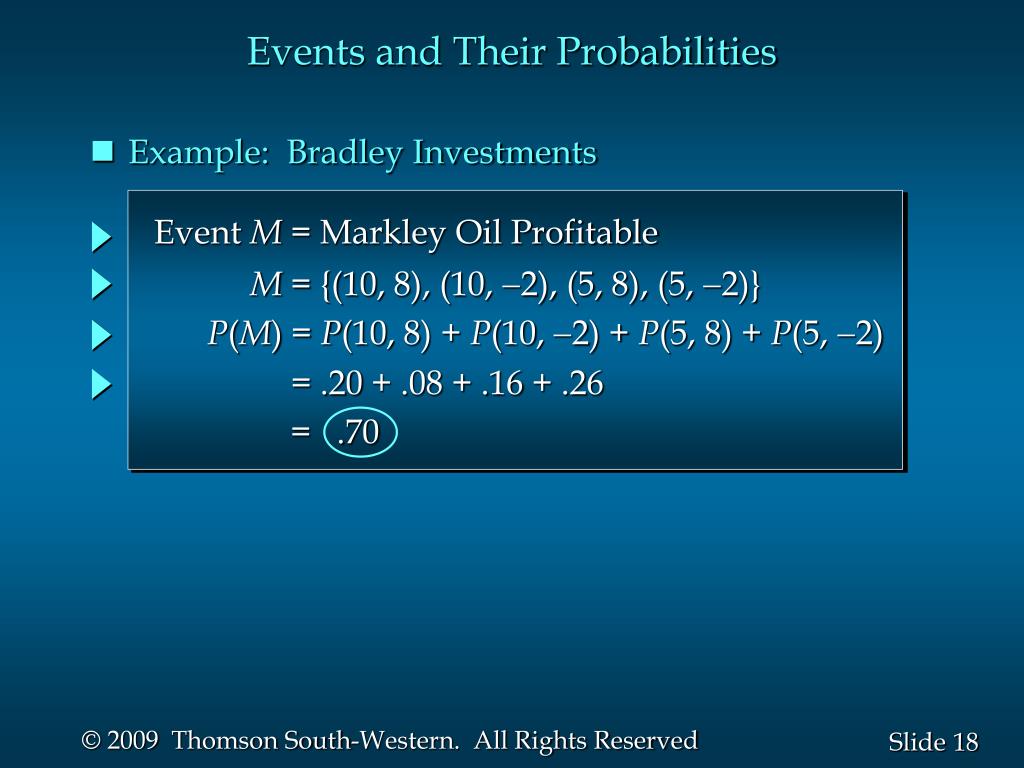 Events and Their Probabilities

Example: Bradley Investments

Event $M$ = Markley Oil Profitable

$M = \{(10, 8), (10, -2), (5, 8), (5, -2)\}$

$P(M) = P(10, 8) + P(10, -2) + P(5, 8) + P(5, -2)$

$= .20 + .08 + .16 + .26$

$= .70$

© 2009 Thomson South-Western. All Rights Reserved

Slide 18